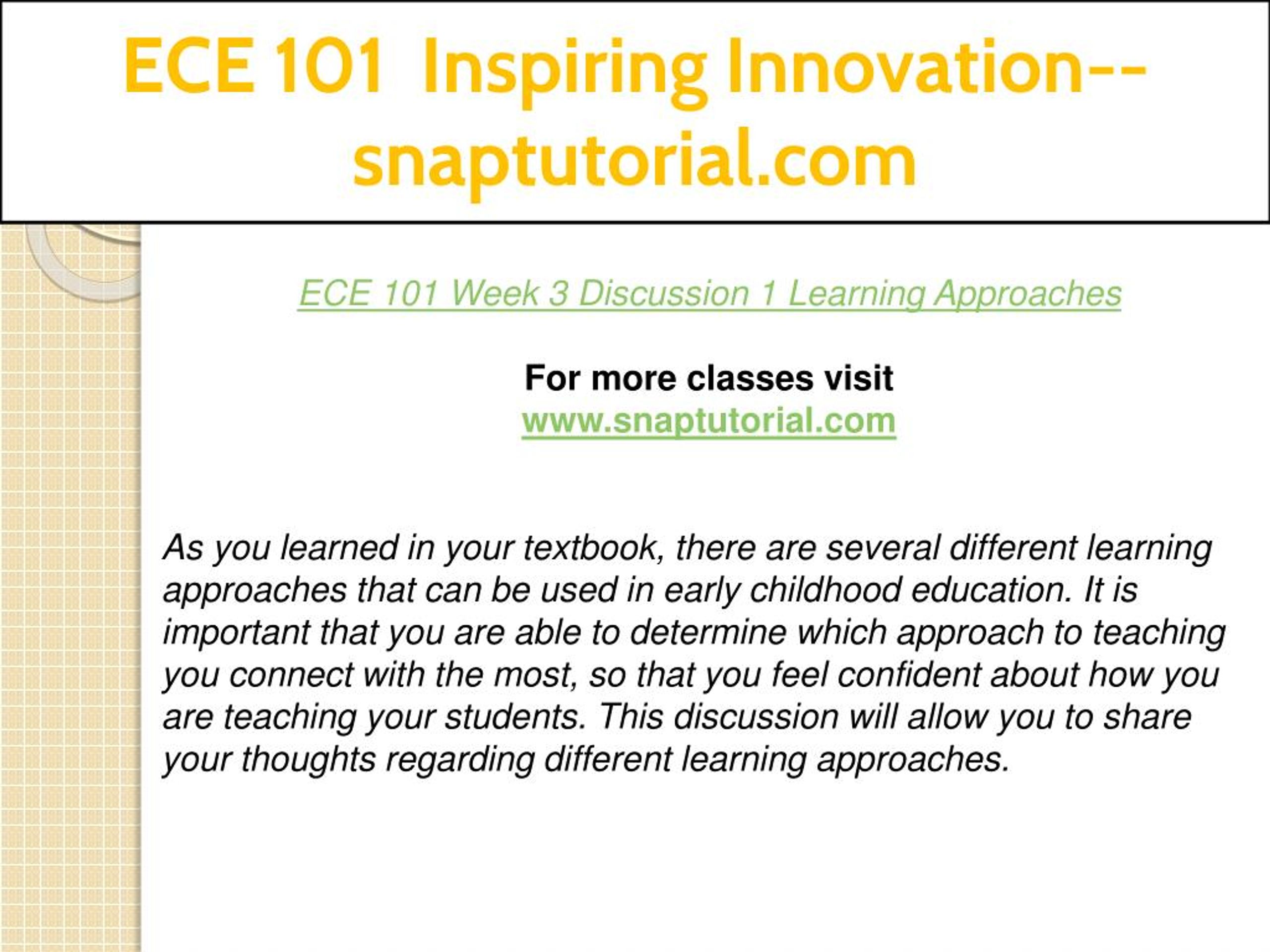 ECE 101 Inspiring Innovation--snaptutorial.com

ECE 101 Week 3 Discussion 1 Learning Approaches

For more classes visit
www.snaptutorial.com

As you learned in your textbook, there are several different learning approaches that can be used in early childhood education. It is important that you are able to determine which approach to teaching you connect with the most, so that you feel confident about how you are teaching your students. This discussion will allow you to share your thoughts regarding different learning approaches.